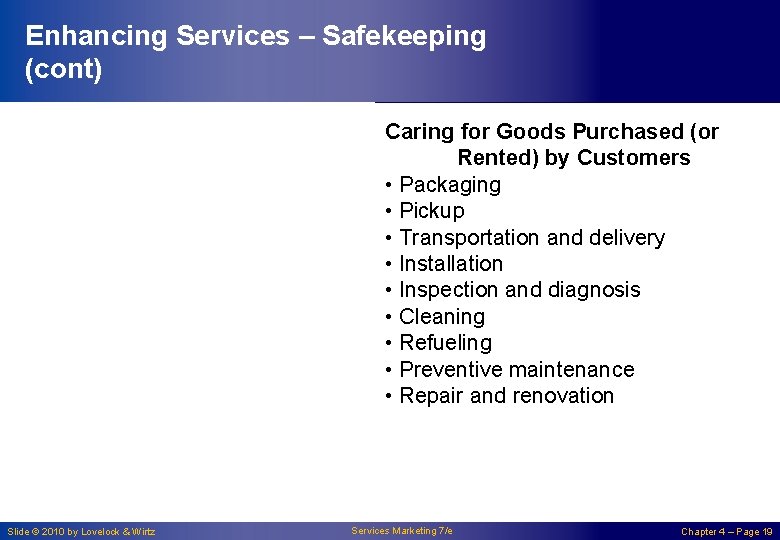 Enhancing Services – Safekeeping (cont)

Caring for Goods Purchased (or Rented) by Customers

• Packaging
• Pickup
• Transportation and delivery
• Installation
• Inspection and diagnosis
• Cleaning
• Refueling
• Preventive maintenance
• Repair and renovation

Slide © 2010 by Lovelock & Wirtz

Services Marketing 7/e

Chapter 4 – Page 19